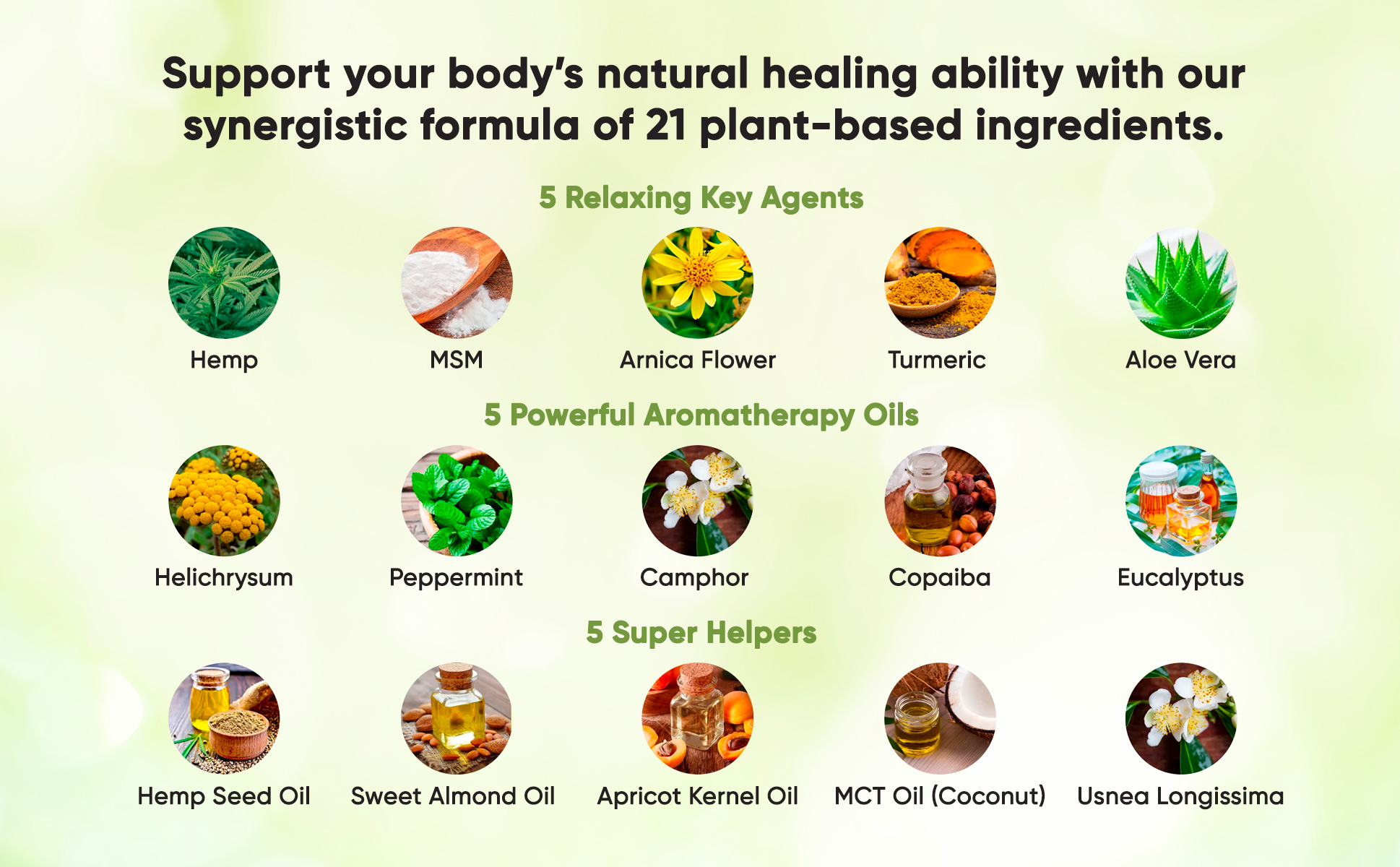 Support your body's natural healing ability with our synergistic formula of 21 plant-based ingredients.

5 Relaxing Key Agents

Hemp

MSM

Arnica Flower

Turmeric

Aloe Vera

5 Powerful Aromatherapy Oils

Helichrysum

Peppermint

Camphor

Copaiba

Eucalyptus

5 Super Helpers

Hemp Seed Oil

Sweet Almond Oil

Apricot Kernel Oil

MCT Oil (Coconut)

Usnea Longissima